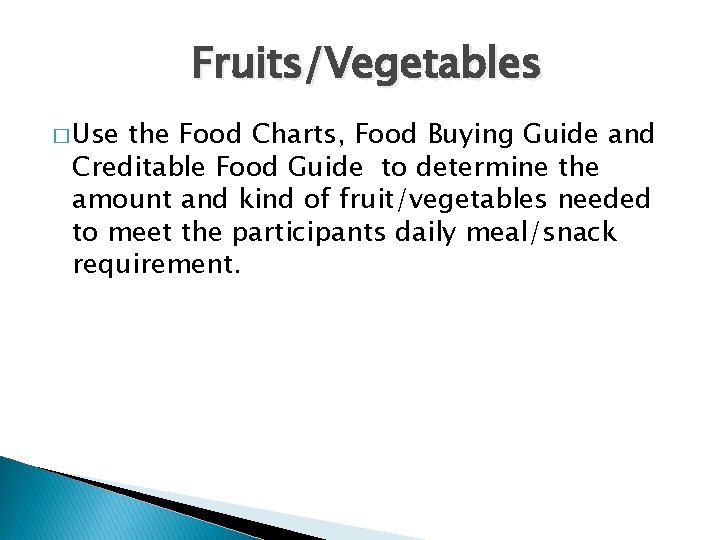 Fruits/Vegetables

□ Use the Food Charts, Food Buying Guide and Creditable Food Guide to determine the amount and kind of fruit/vegetables needed to meet the participants daily meal/snack requirement.